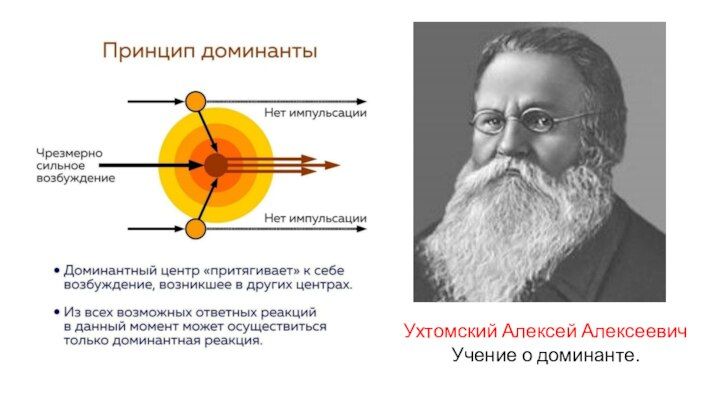 Принцип доминанты

Нет импульсации

Чрезмерно сильное возбуждение

Нет импульсации

• Доминантный центр «притягивает» к себе возбуждение, возникшее в других центрах.

• Из всех возможных ответных реакций в данный момент может осуществиться только доминантная реакция.

Ухтомский Алексей Алексеевич
Учение о доминанте.